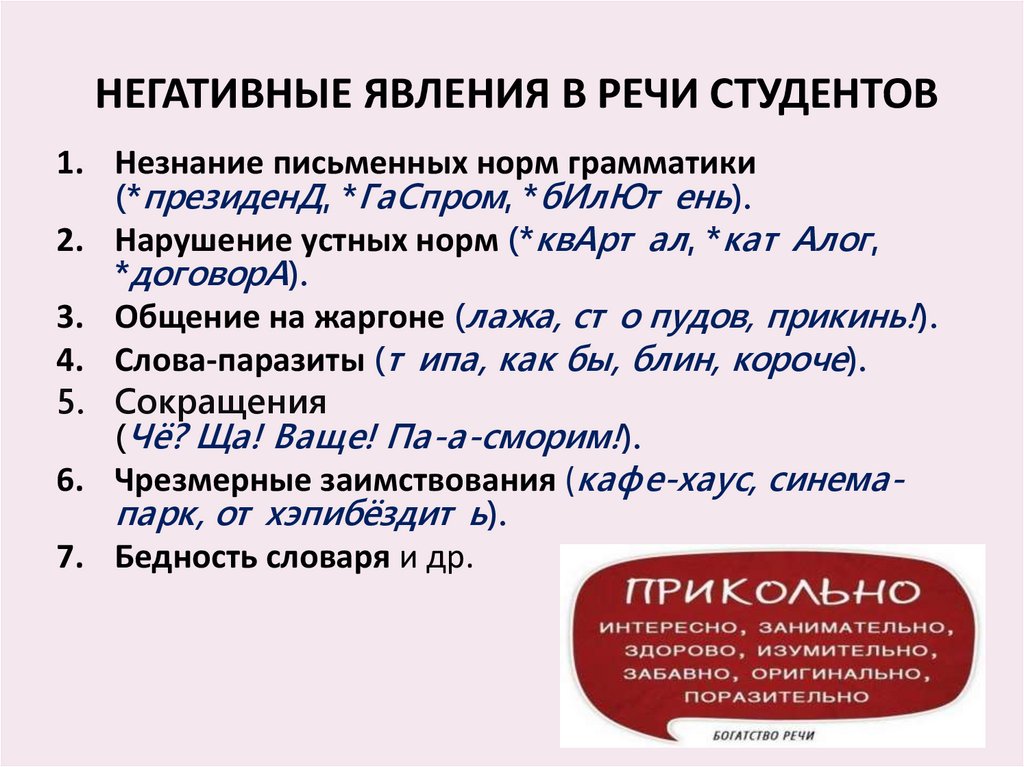 НЕГАТИВНЫЕ ЯВЛЕНИЯ В РЕЧИ СТУДЕНТОВ

1. Незнание письменных норм грамматики (*президенД, *ГаСпром, *бИлЮт ень).
2. Нарушение устных норм (*квАрт ал, *кат Алог, *договорА).
3. Общение на жаргоне (лажа, ст о пудов, прикинь!).
4. Слова-паразиты (т ипа, как бы, блин, короче).
5. Сокращения (Чё? Ща! Ваще! Па-а-сморим!).
6. Чрезмерные заимствования (кафе-хаус, синема-парк, от хэпибёздит ь).
7. Бедность словаря и др.

ПРИКОЛЬНО
ИНТЕРЕСНО, ЗАНИМАТЕЛЬНО, ЗДОРОВО, ИЗУМИТЕЛЬНО, ЗАБАВНО, ОРИГИНАЛЬНО, ПОРАЗИТЕЛЬНО

БОГАТСТВО РЕЧИ